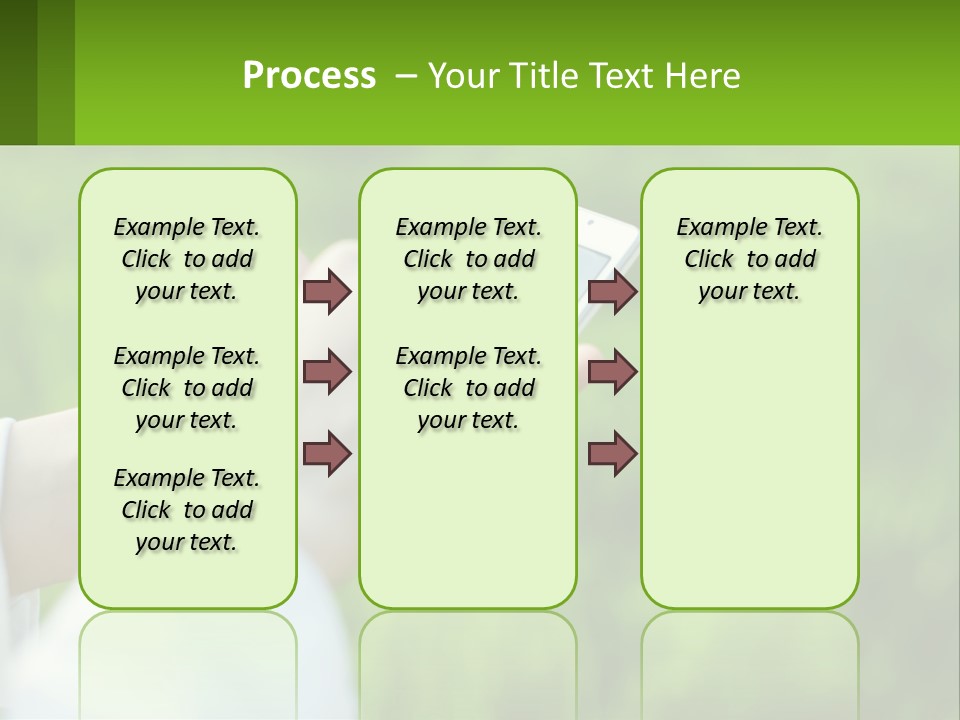 Process – Your Title Text Here

Example Text. Click to add your text.

Example Text. Click to add your text.

Example Text. Click to add your text.

Example Text. Click to add your text.

Example Text. Click to add your text.

Example Text. Click to add your text.